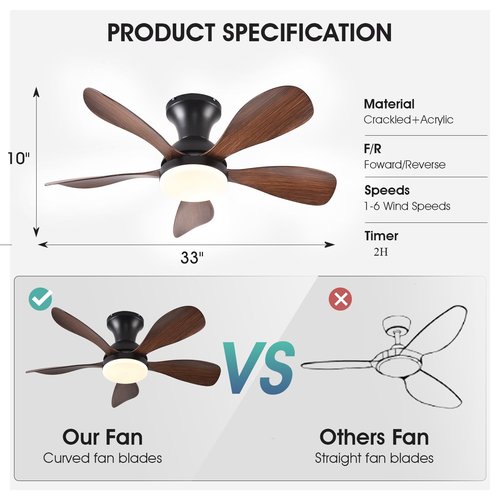 PRODUCT SPECIFICATION

10"

33"

Material
Crackled+Acrylic

F/R
Foward/Reverse

Speeds
1-6 Wind Speeds

Timer
2H

VS

Our Fan
Curved fan blades

Others Fan
Straight fan blades